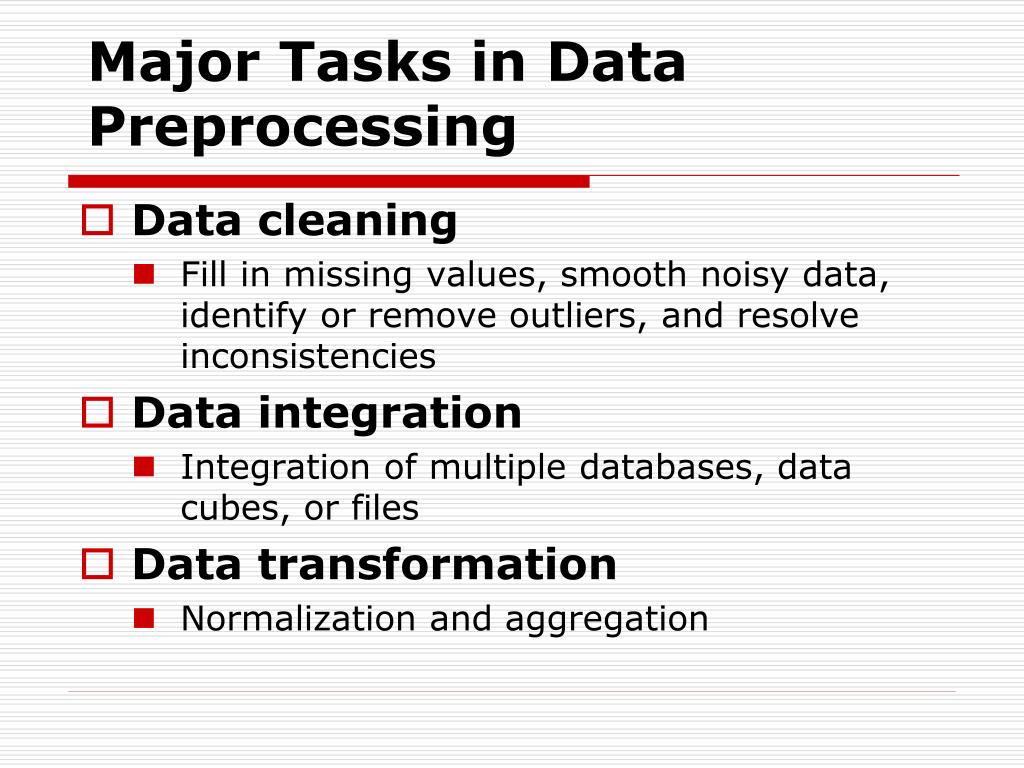 Major Tasks in Data Preprocessing

Data cleaning

Fill in missing values, smooth noisy data, identify or remove outliers, and resolve inconsistencies

Data integration

Integration of multiple databases, data cubes, or files

Data transformation

Normalization and aggregation